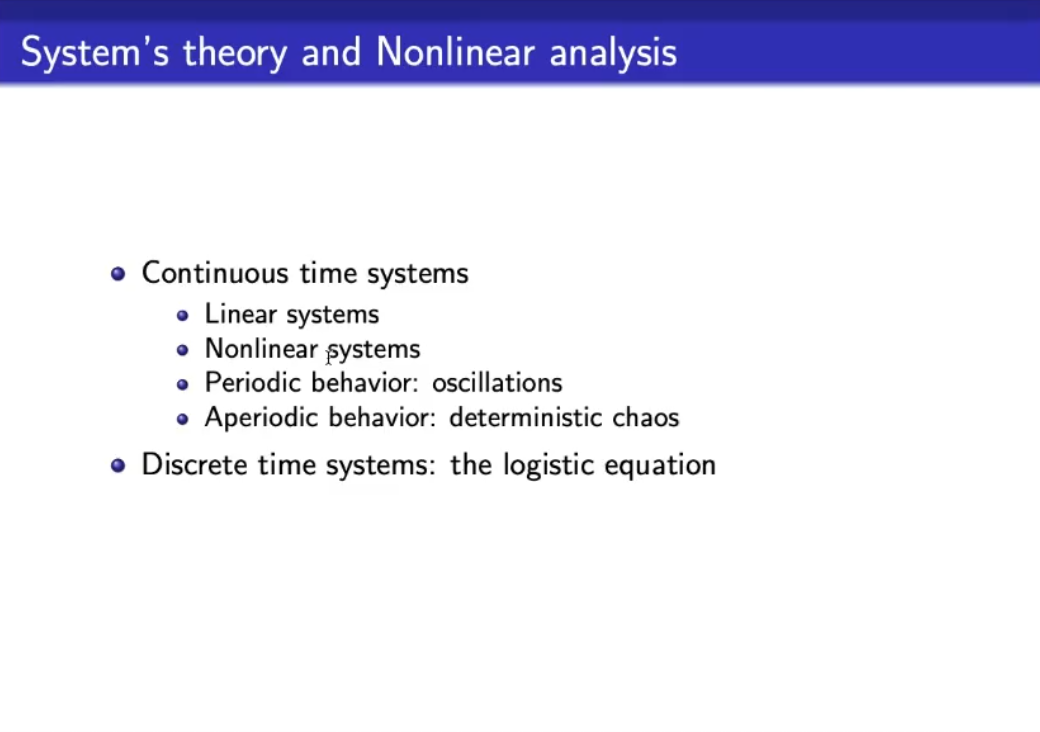 System's theory and Nonlinear analysis

- Continuous time systems
  - Linear systems
  - Nonlinear systems
  - Periodic behavior: oscillations
  - Aperiodic behavior: deterministic chaos
- Discrete time systems: the logistic equation